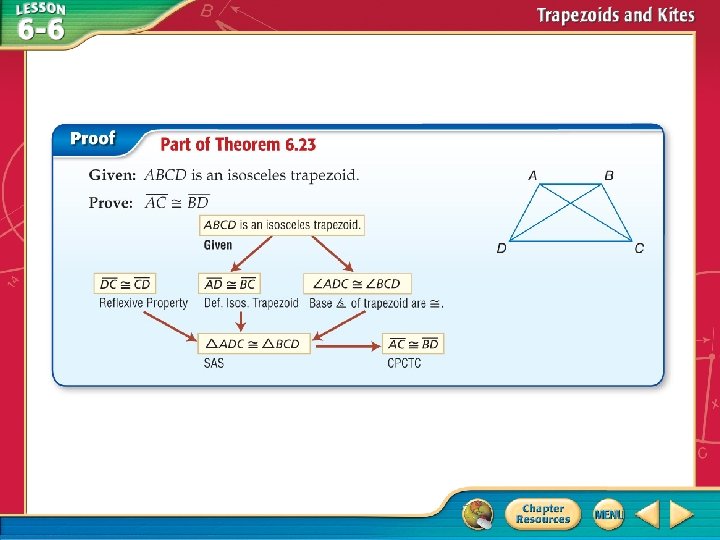 LESSON 6-6

Trapezoids and Kites

Proof

Part of Theorem 6.23

Given: $ABCD$ is an isosceles trapezoid.

Prove: $\overline{AC} \cong \overline{BD}$

A B D C

$ABCD$ is an isosceles trapezoid.
Given

$\overline{DC} \cong \overline{CD}$
Reflexive Property

$\overline{AD} \cong \overline{BC}$
Def. Isos. Trapezoid

$\angle ADC \cong \angle BCD$
Base $\angle$s of trapezoid are $\cong$.

$\triangle ADC \cong \triangle BCD$
SAS

$\overline{AC} \cong \overline{BD}$
CPCTC

Chapter Resources

MENU